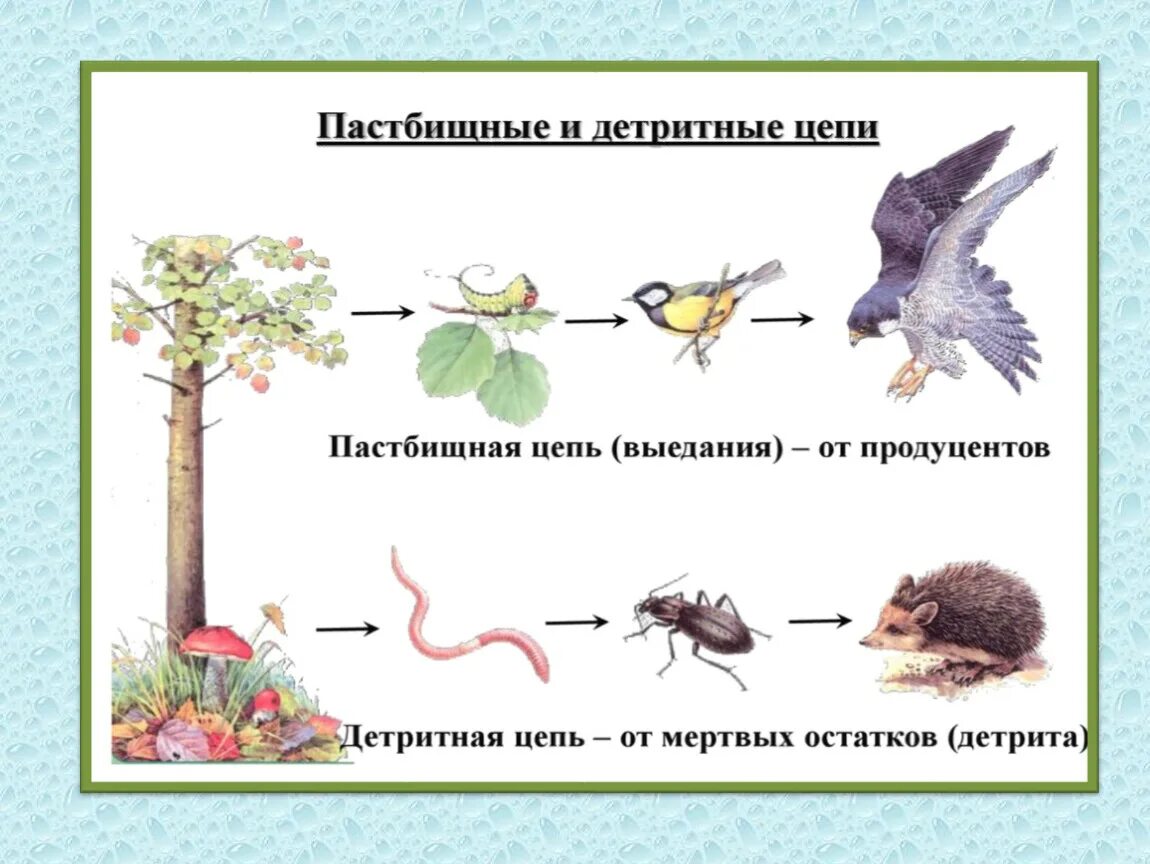 Пастбищные и детритные цепи

Пастбищная цепь (выедания) – от продуцентов

Детритная цепь – от мертвых остатков (детрита)